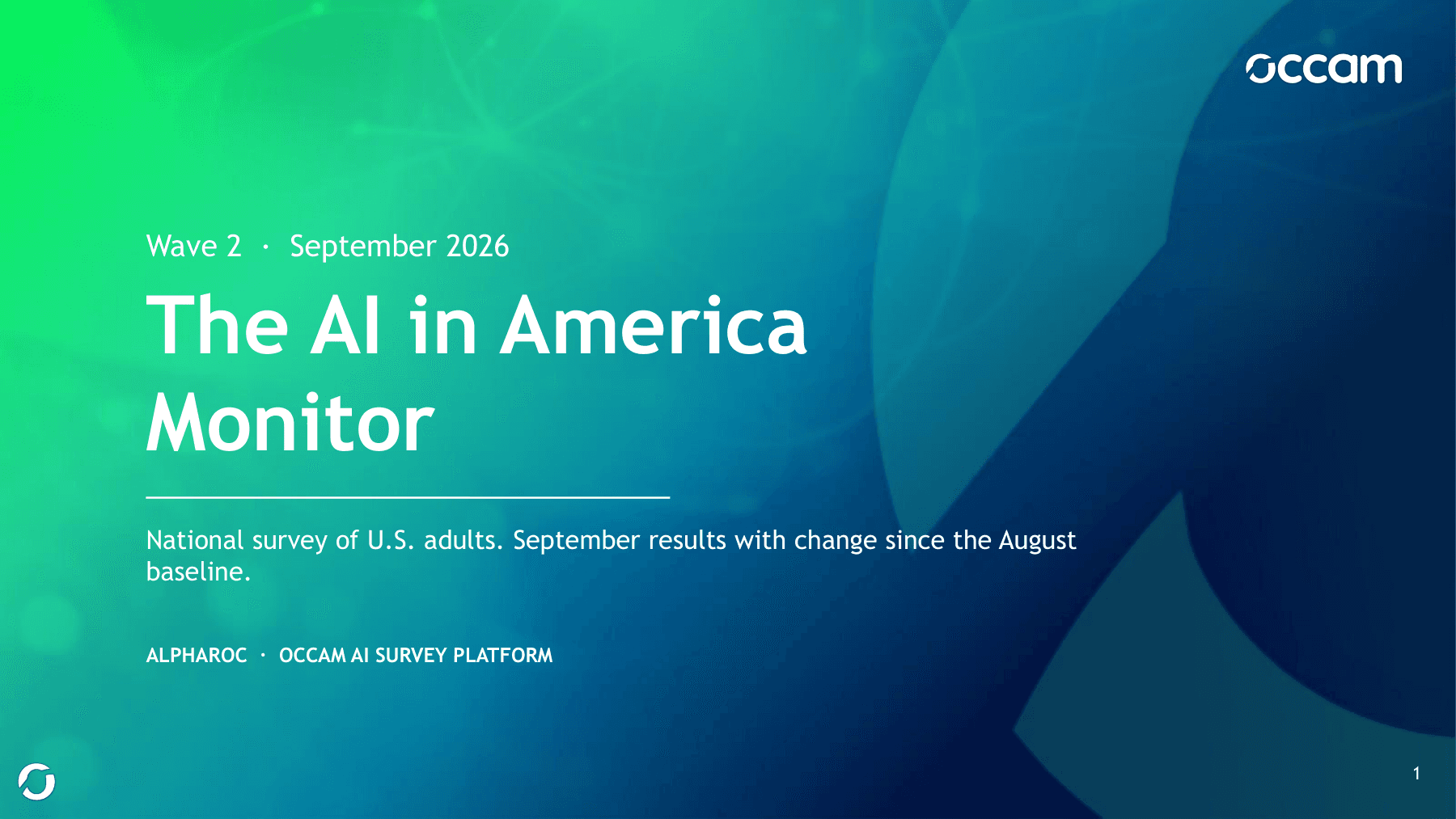 occam

Wave 2 · September 2026

The AI in America Monitor

National survey of U.S. adults. September results with change since the August baseline.

ALPHAROC · OCCAM AI SURVEY PLATFORM

1